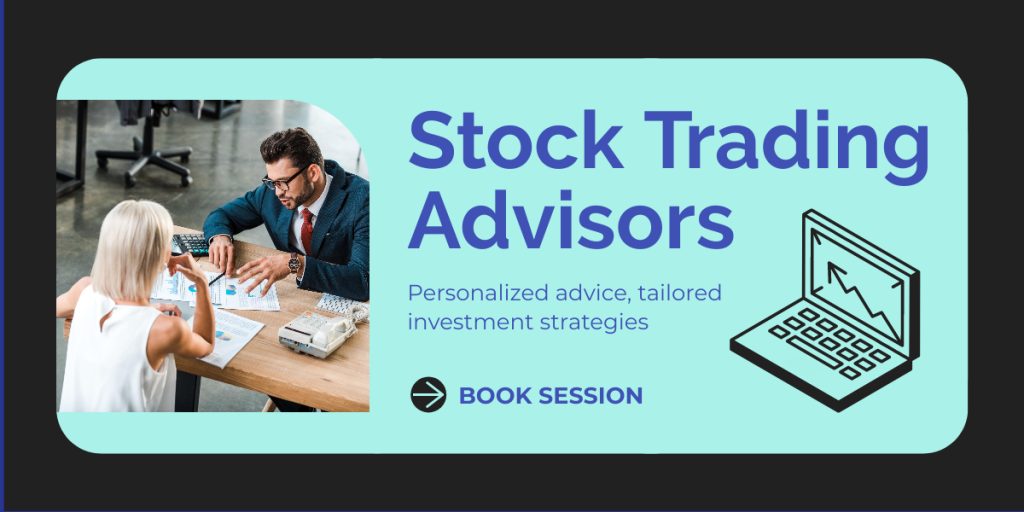 Stock Trading Advisors

Personalized advice, tailored investment strategies

BOOK SESSION